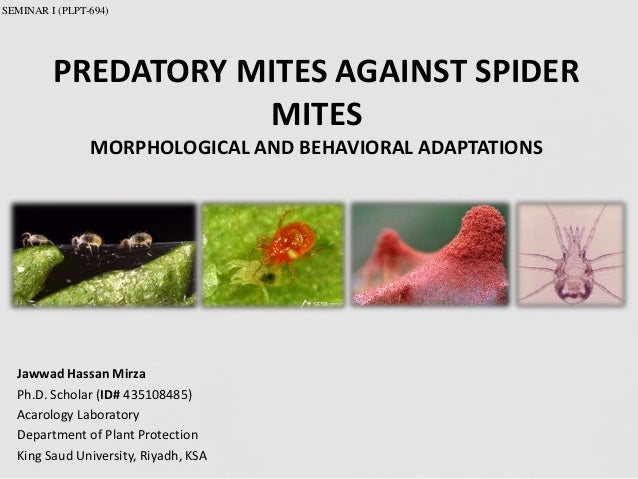 SEMINAR I (PLPT-694)

PREDATORY MITES AGAINST SPIDER MITES

MORPHOLOGICAL AND BEHAVIORAL ADAPTATIONS

Jawwad Hassan Mirza
Ph.D. Scholar (ID# 435108485)
Acarology Laboratory
Department of Plant Protection
King Saud University, Riyadh, KSA